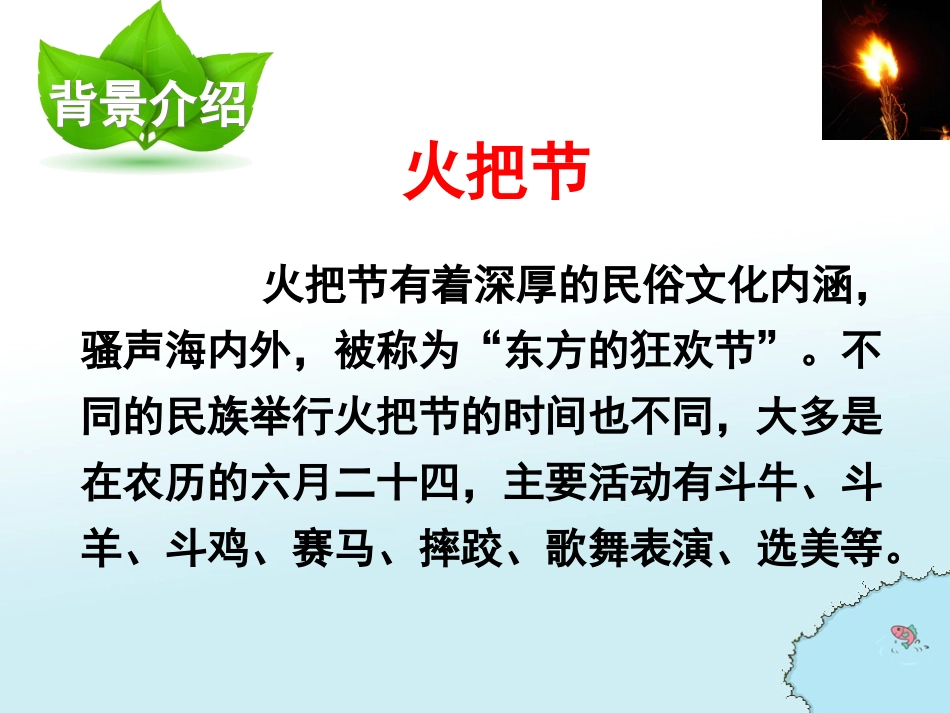 背景介绍

火把节

火把节有着深厚的民俗文化内涵，骚声海内外，被称为“东方的狂欢节”。不同的民族举行火把节的时间也不同，大多是在农历的六月二十四，主要活动有斗牛、斗羊、斗鸡、赛马、摔跤、歌舞表演、选美等。